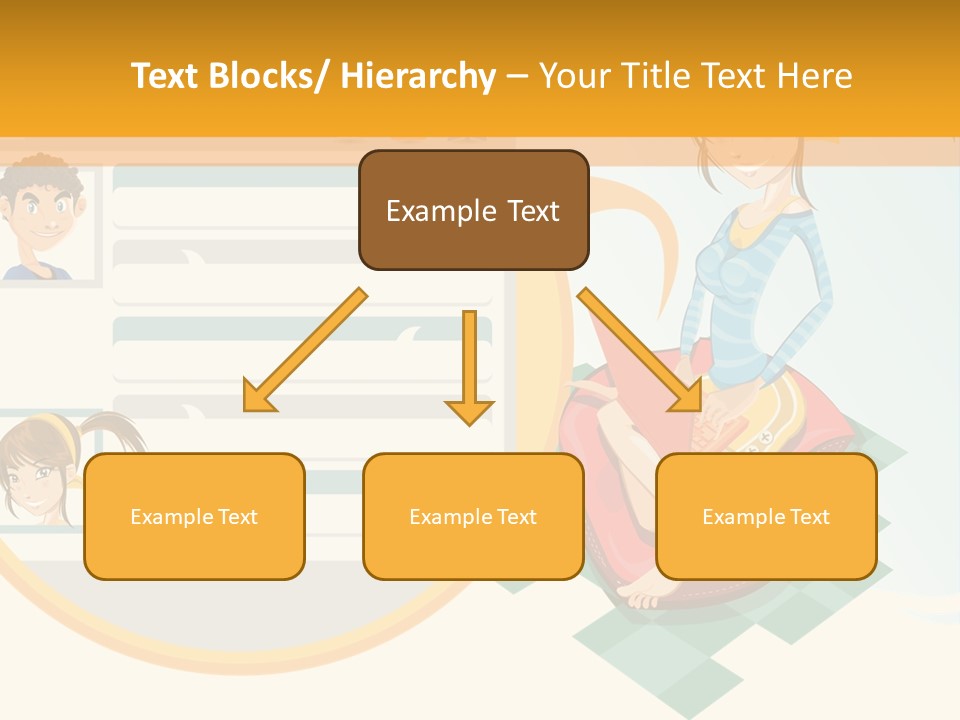 Text Blocks/ Hierarchy – Your Title Text Here

Example Text

Example Text

Example Text

Example Text